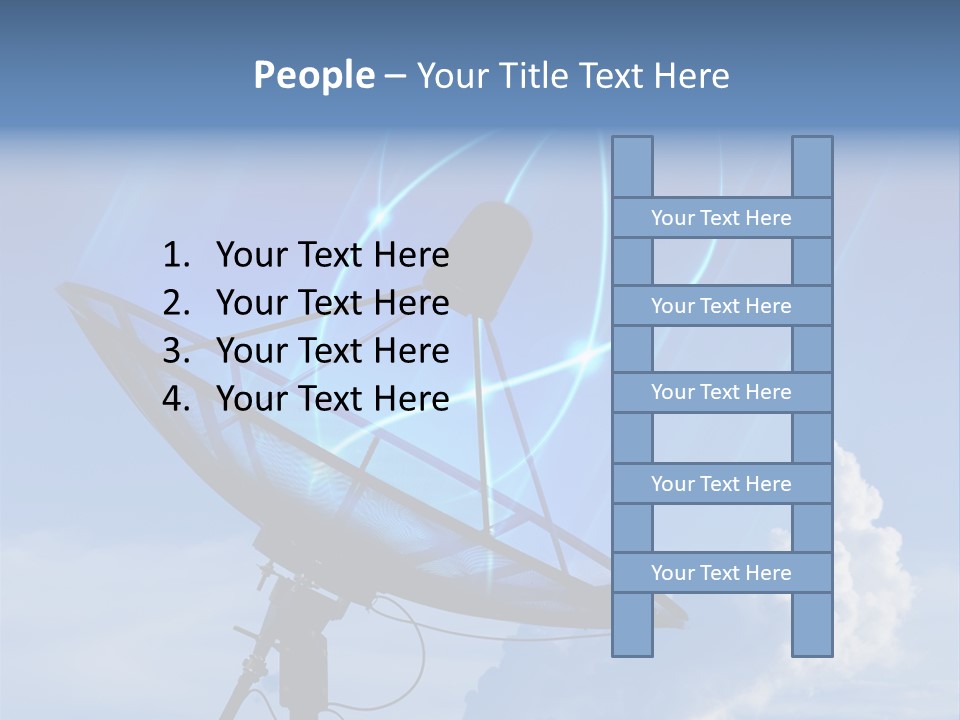 People – Your Title Text Here

1. Your Text Here
2. Your Text Here
3. Your Text Here
4. Your Text Here

Your Text Here

Your Text Here

Your Text Here

Your Text Here

Your Text Here